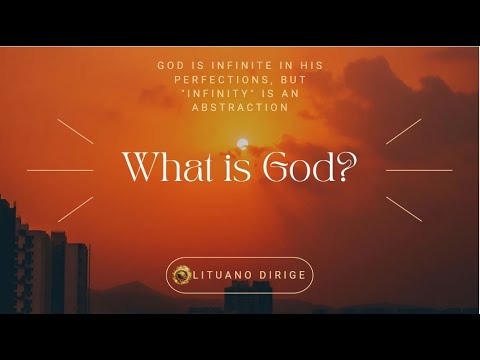 GOD IS INFINITE IN HIS PERFECTIONS, BUT "INFINITY" IS AN ABSTRACTION

What is God?

LITUANO DIRIGE